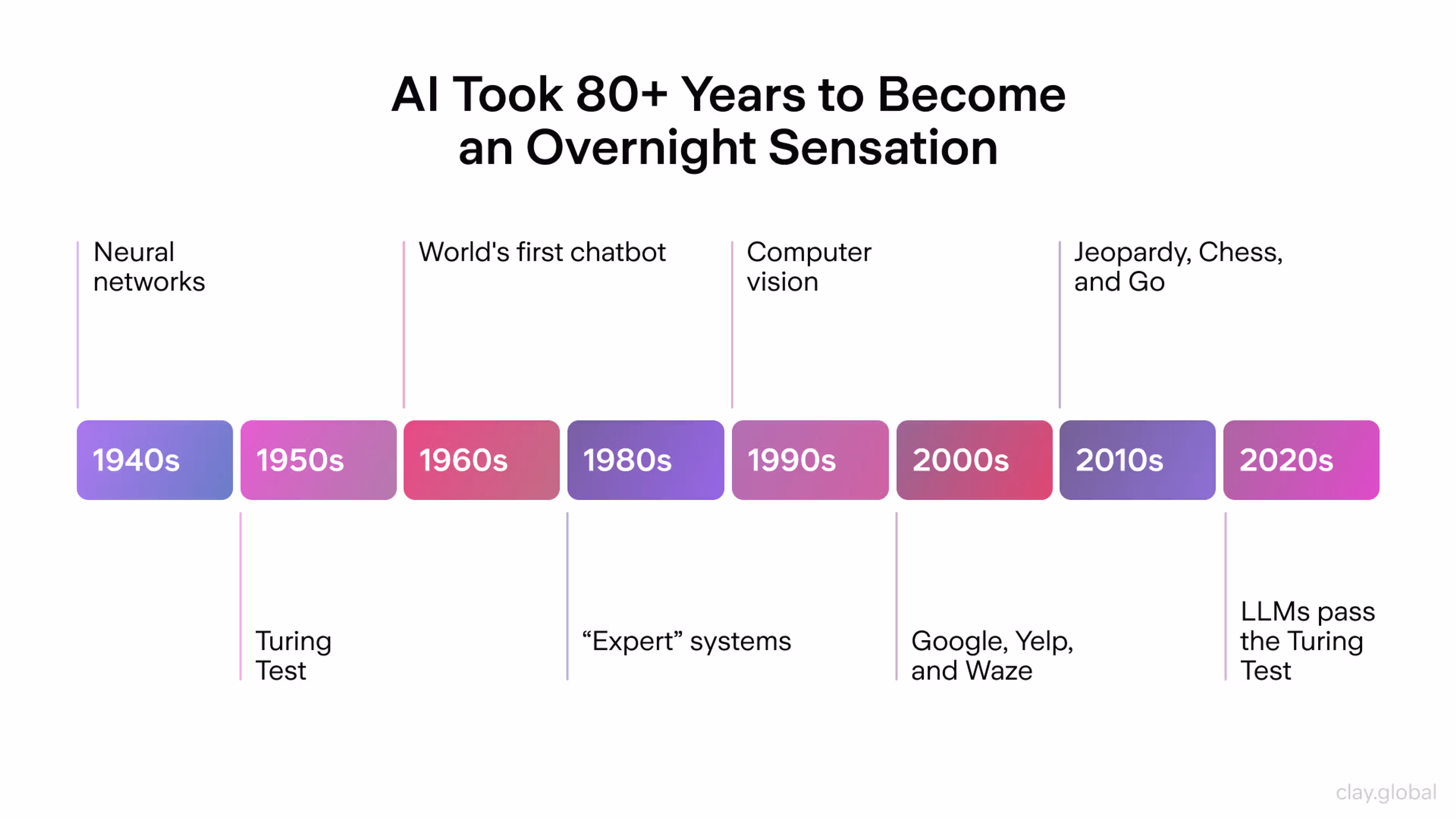 AI Took 80+ Years to Become an Overnight Sensation

Neural networks

World's first chatbot

Computer vision

Jeopardy, Chess, and Go

1940s

1950s

1960s

1980s

1990s

2000s

2010s

2020s

Turing Test

“Expert” systems

Google, Yelp, and Waze

LLMs pass the Turing Test

clay.global